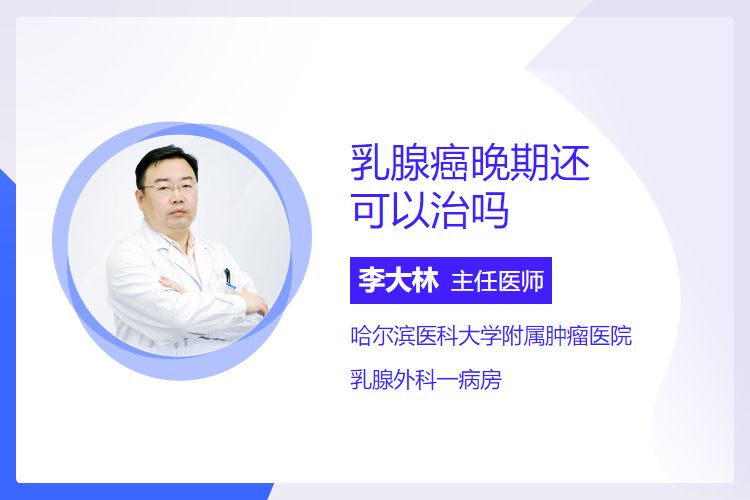 乳腺癌晚期还可以治吗

李大林 主任医师

哈尔滨医科大学附属肿瘤医院

乳腺外科一病房